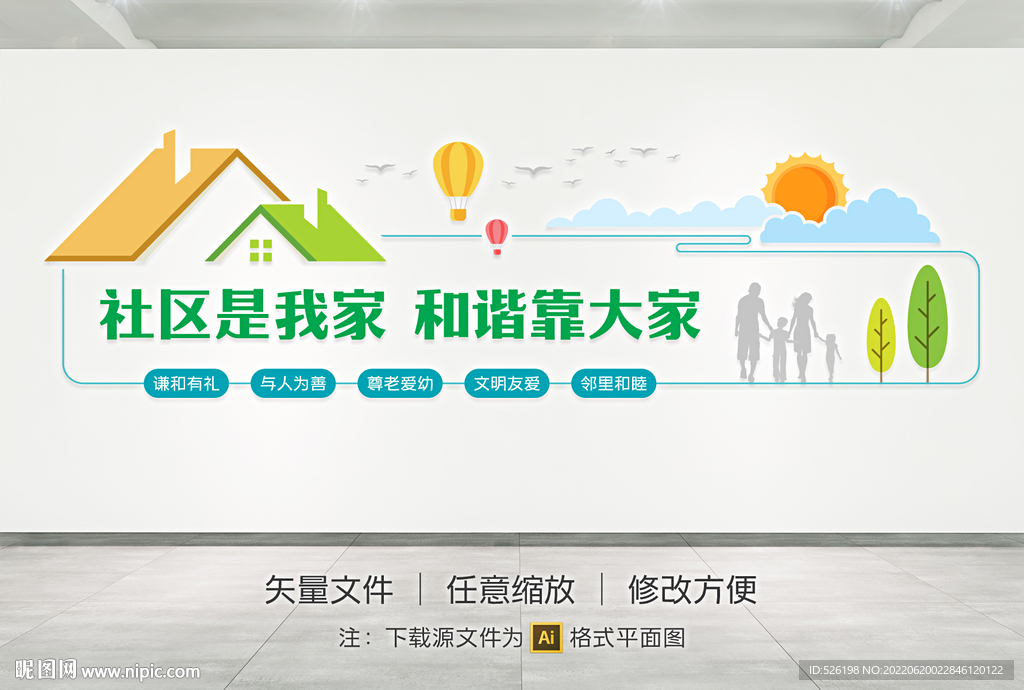 社区是我家 和谐靠大家

谦和有礼 与人为善 尊老爱幼 文明友爱 邻里和睦

矢量文件 | 任意缩放 | 修改方便

注：下载源文件为 Ai 格式平面图

昵图网 www.nipic.com

ID:526198 NO:20220620022846120122